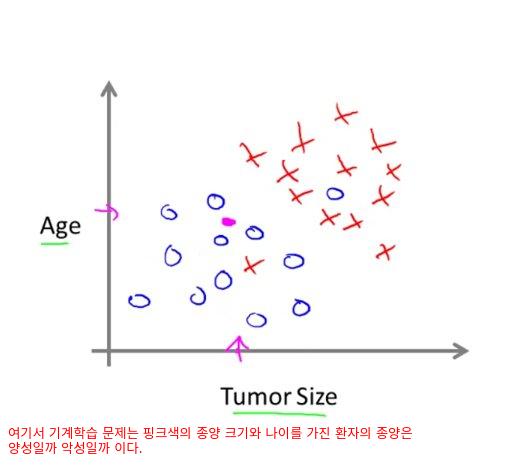 Age

Tumor Size

여기서 기계학습 문제는 핑크색의 종양 크기와 나이를 가진 환자의 종양은 양성일까 악성일까 이다.